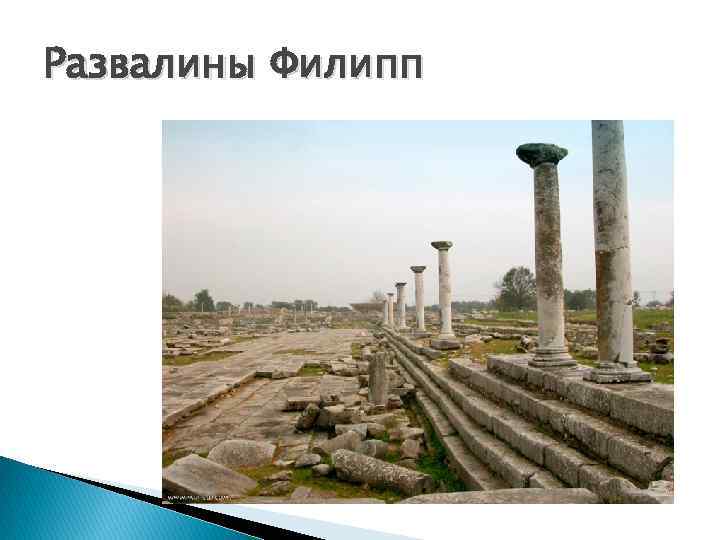 Развалины Филипп